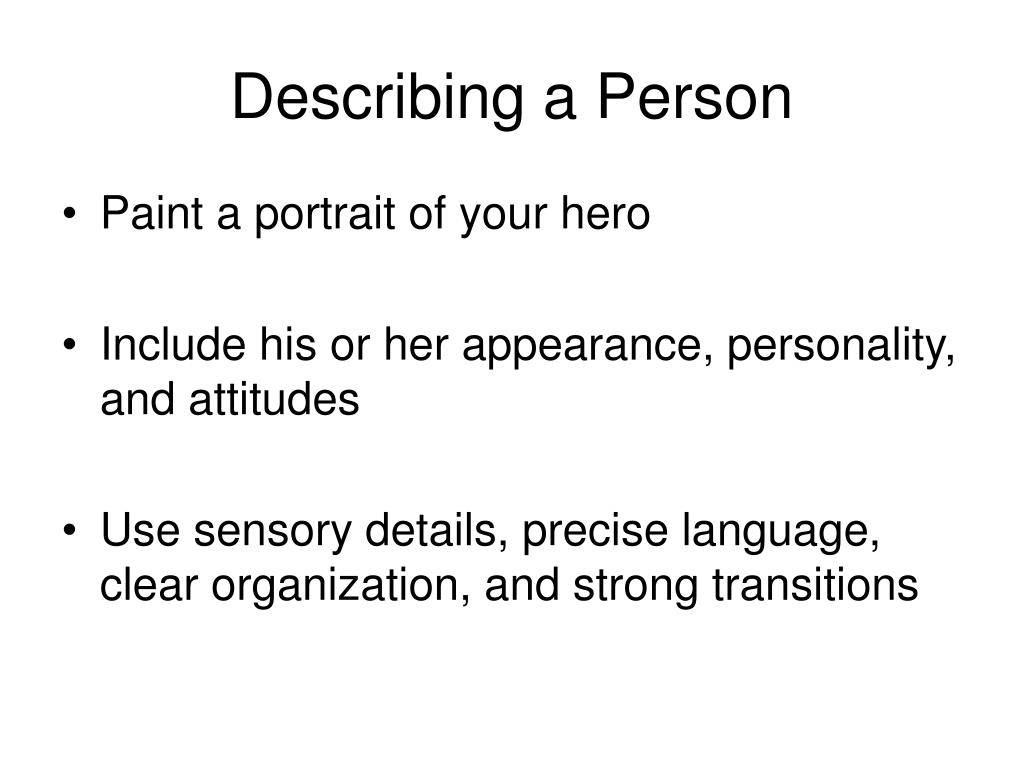 Describing a Person

• Paint a portrait of your hero

• Include his or her appearance, personality, and attitudes

• Use sensory details, precise language, clear organization, and strong transitions